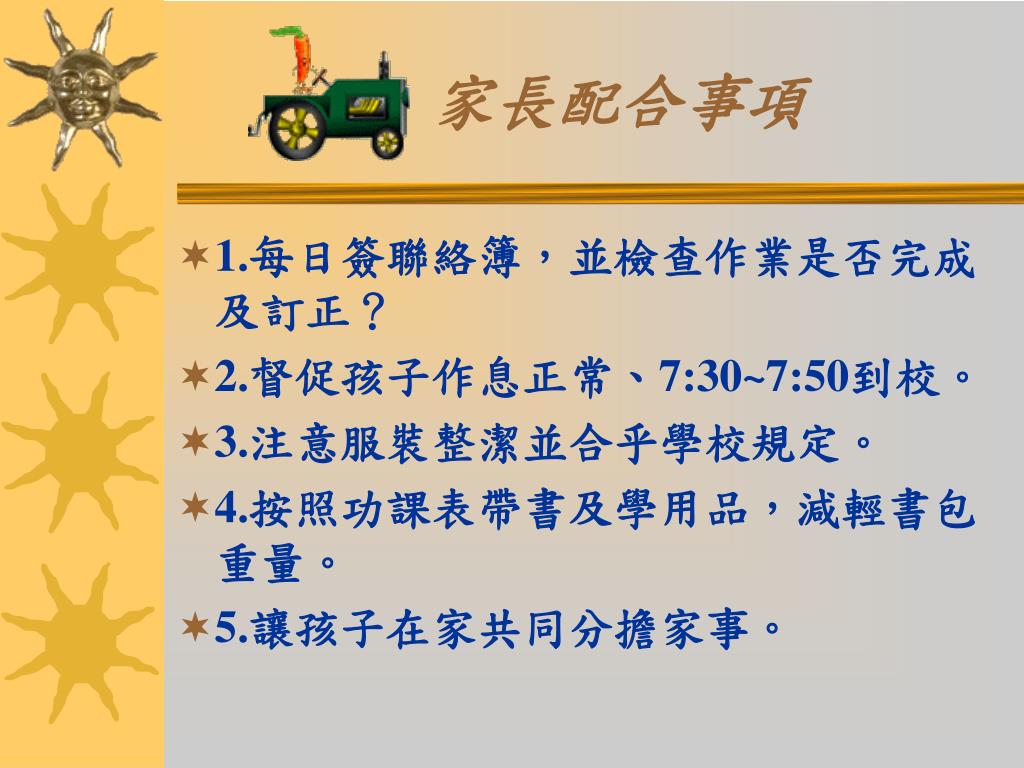 家長配合事項

1.每日簽聯絡簿，並檢查作業是否完成及訂正？

2.督促孩子作息正常、7:30~7:50到校。

3.注意服裝整潔並合乎學校規定。

4.按照功課表帶書及學用品，減輕書包重量。

5.讓孩子在家共同分擔家事。